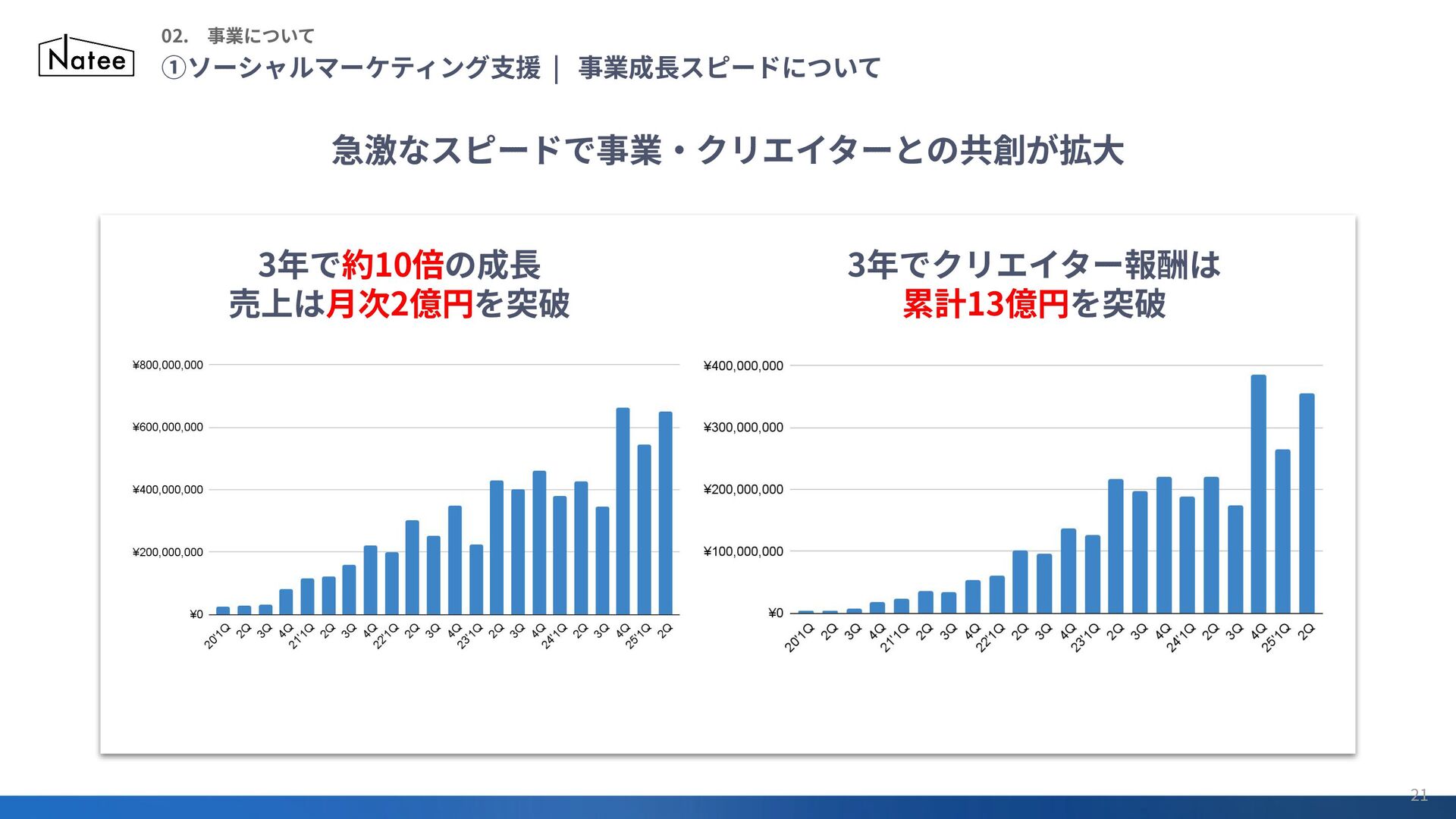 Natee

02. 事業について

①ソーシャルマーケティング支援｜ 事業成長スピードについて

急激なスピードで事業・クリエイターとの共創が拡大

3年で約10倍の成長
売上は月次2億円を突破

¥800,000,000
¥600,000,000
¥400,000,000
¥200,000,000
¥0

20'1Q 2Q 3Q 4Q 21'1Q 2Q 3Q 4Q 22'1Q 2Q 3Q 4Q 23'1Q 2Q 3Q 4Q 24'1Q 2Q 3Q 4Q 25'1Q 2Q

3年でクリエイター報酬は
累計13億円を突破

¥400,000,000
¥300,000,000
¥200,000,000
¥100,000,000
¥0

20'1Q 2Q 3Q 4Q 21'1Q 2Q 3Q 4Q 22'1Q 2Q 3Q 4Q 23'1Q 2Q 3Q 4Q 24'1Q 2Q 3Q 4Q 25'1Q 2Q

21